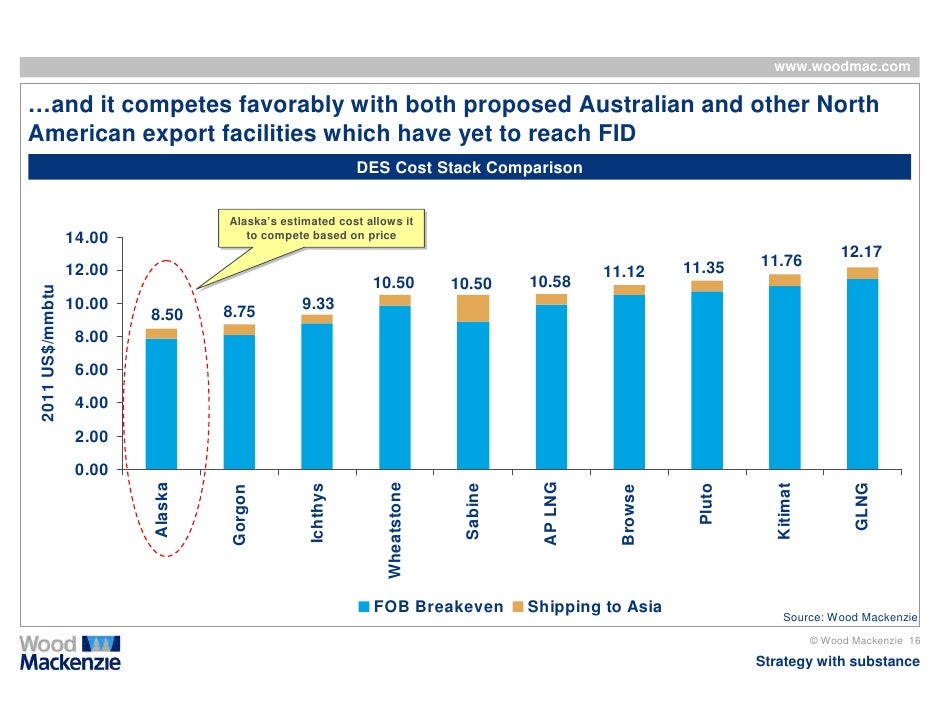 www.woodmac.com

…and it competes favorably with both proposed Australian and other North American export facilities which have yet to reach FID

DES Cost Stack Comparison

Alaska's estimated cost allows it to compete based on price

2011 US$/mmbtu

14.00
12.00
10.00
8.00
6.00
4.00
2.00
0.00

8.50
8.75
9.33
10.50
10.50
10.58
11.12
11.35
11.76
12.17

Alaska
Gorgon
Ichthys
Wheatstone
Sabine
AP LNG
Browse
Pluto
Kitimat
GLNG

FOB Breakeven
Shipping to Asia

Source: Wood Mackenzie

Wood Mackenzie

© Wood Mackenzie 16

Strategy with substance